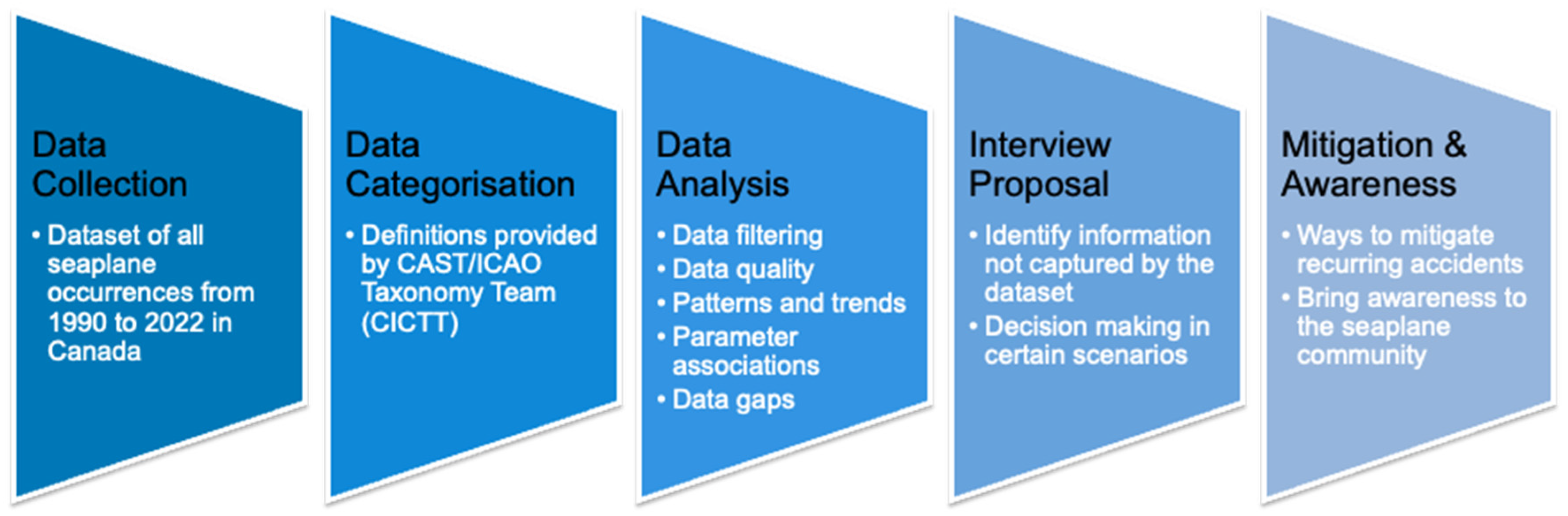 Data Collection

• Dataset of all seaplane occurrences from 1990 to 2022 in Canada

Data Categorisation

• Definitions provided by CAST/ICAO Taxonomy Team (CICTT)

Data Analysis

• Data filtering
• Data quality
• Patterns and trends
• Parameter associations
• Data gaps

Interview Proposal

• Identify information not captured by the dataset
• Decision making in certain scenarios

Mitigation & Awareness

• Ways to mitigate recurring accidents
• Bring awareness to the seaplane community